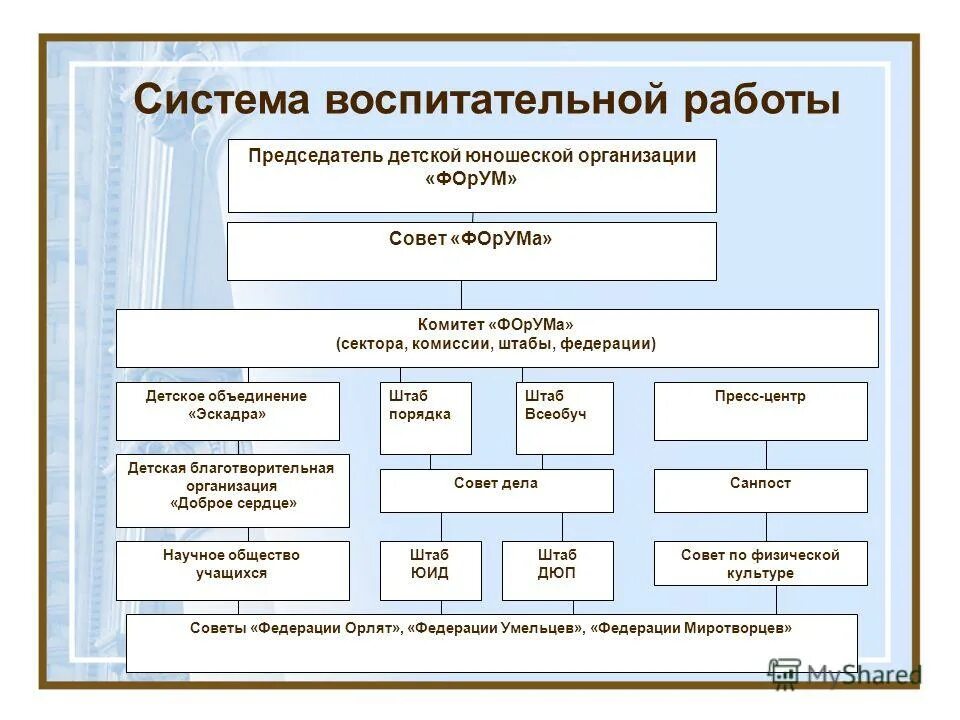 Система воспитательной работы

Председатель детской юношеской организации «ФОрУМ»

Совет «ФОрУМа»

Комитет «ФОрУМа» (сектора, комиссии, штабы, федерации)

Детское объединение «Эскадра»

Штаб порядка

Штаб Всеобуч

Пресс-центр

Детская благотворительная организация «Доброе сердце»

Совет дела

Санпост

Научное общество учащихся

Штаб ЮИД

Штаб ДЮП

Совет по физической культуре

Советы «Федерации Орлят», «Федерации Умельцев», «Федерации Миротворцев»

MyShared